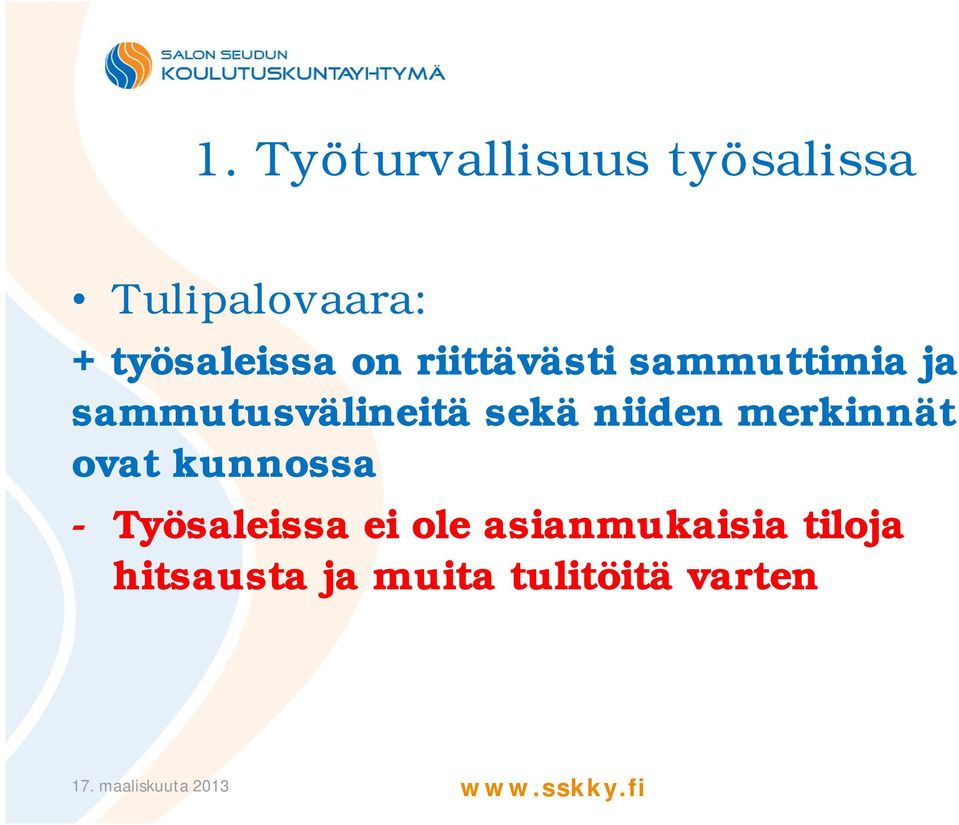 SALON SEUDUN
KOULUTUSKUNTAYHTYMÄ

1. Työturvallisuus työsalissa

• Tulipalovaara:

+ työsaleissa on riittävästi sammuttimia ja sammutusvälineitä sekä niiden merkinnät ovat kunnossa

- Työsaleissa ei ole asianmukaisia tiloja hitsausta ja muita tulitöitä varten

17. maaliskuuta 2013

www.sskky.fi